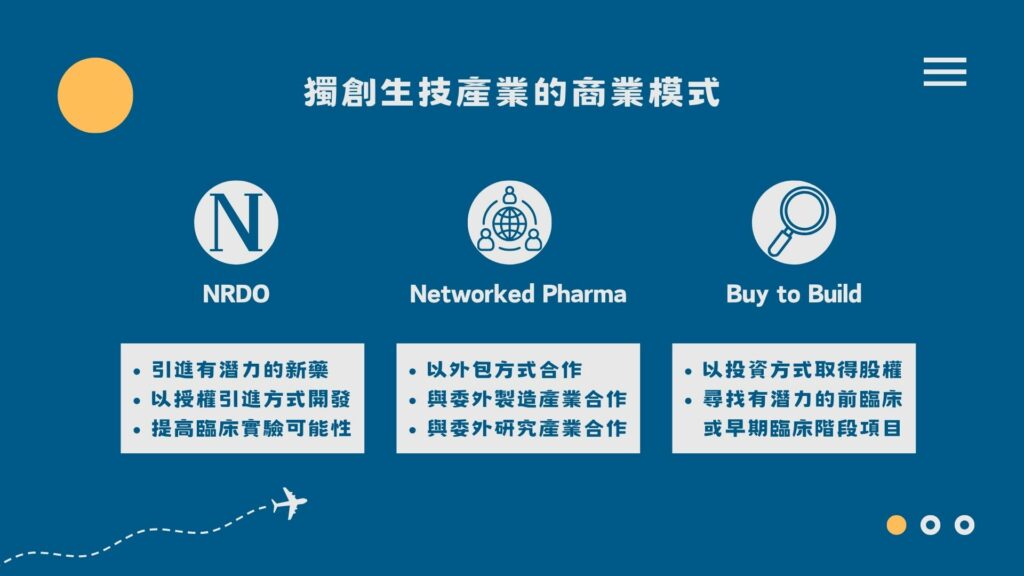 獨創生技產業的商業模式

N

NRDO

• 引進有潛力的新藥
• 以授權引進方式開發
• 提高臨床實驗可能性

Networked Pharma

• 以外包方式合作
• 與委外製造產業合作
• 與委外研究產業合作

Buy to Build

• 以投資方式取得股權
• 尋找有潛力的前臨床或早期臨床階段項目